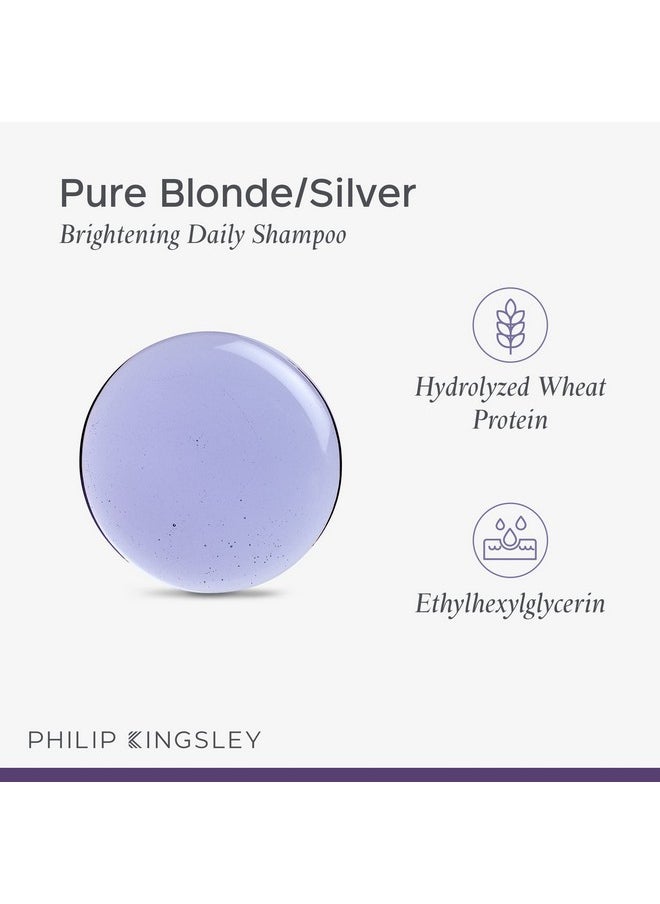 Pure Blonde/Silver
Brightening Daily Shampoo

Hydrolyzed Wheat Protein

Ethylhexylglycerin

PHILIP KINGSLEY